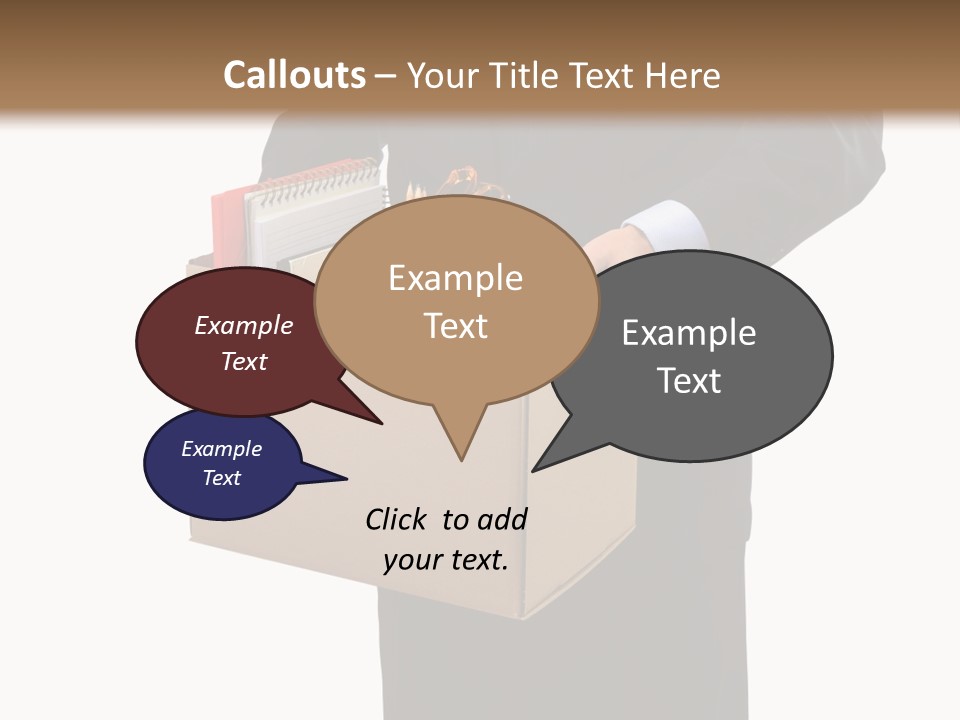 Callouts – Your Title Text Here

Example Text

Example Text

Example Text

Example Text

Click to add your text.